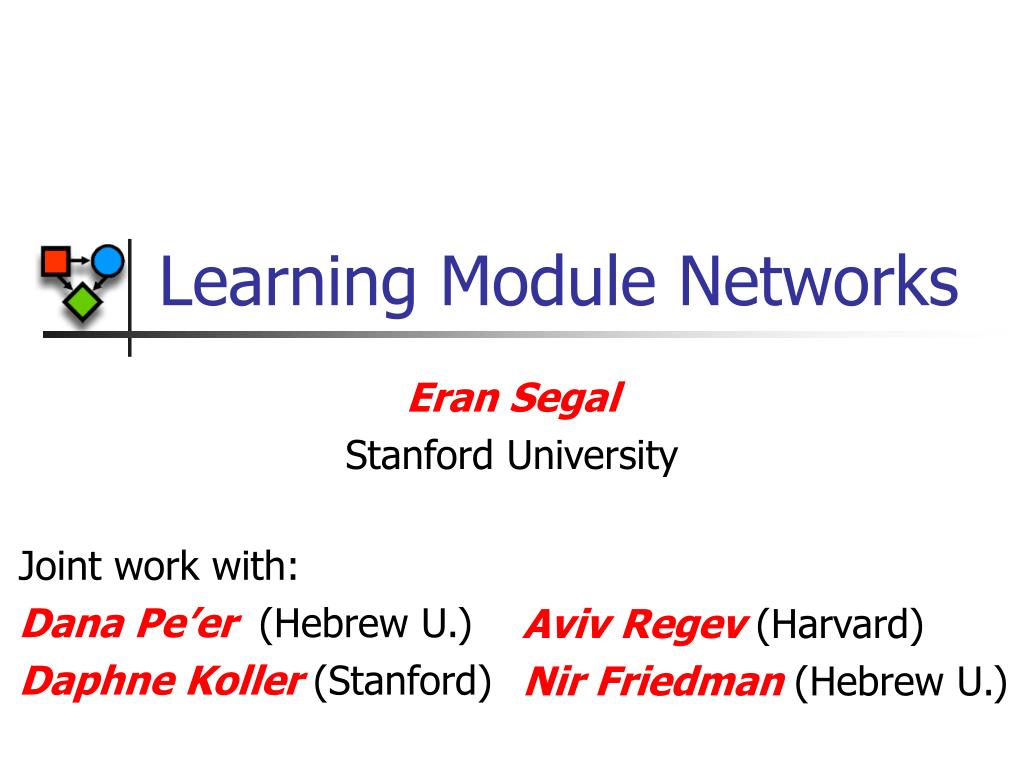 Learning Module Networks

Eran Segal
Stanford University

Joint work with:
Dana Pe'er (Hebrew U.)
Daphne Koller (Stanford)

Aviv Regev (Harvard)
Nir Friedman (Hebrew U.)